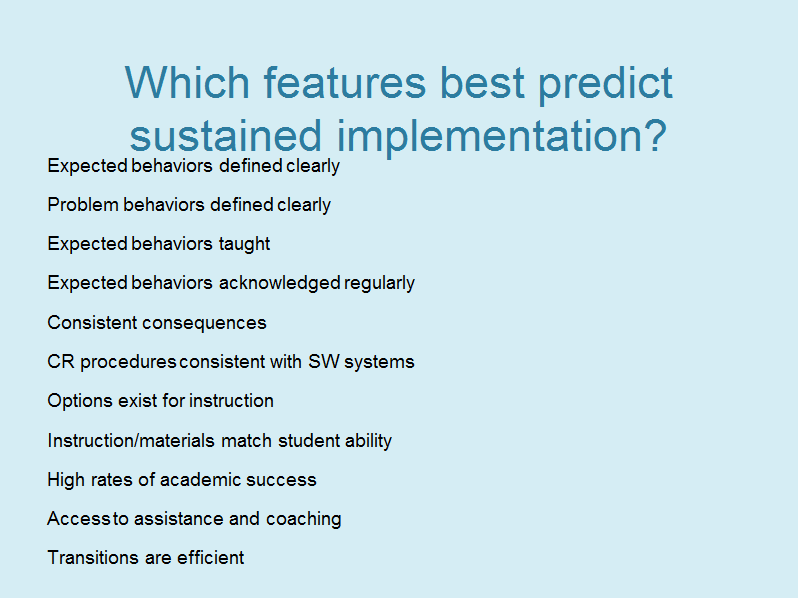 Which features best predict sustained implementation?

Expected behaviors defined clearly

Problem behaviors defined clearly

Expected behaviors taught

Expected behaviors acknowledged regularly

Consistent consequences

CR procedures consistent with SW systems

Options exist for instruction

Instruction/materials match student ability

High rates of academic success

Access to assistance and coaching

Transitions are efficient